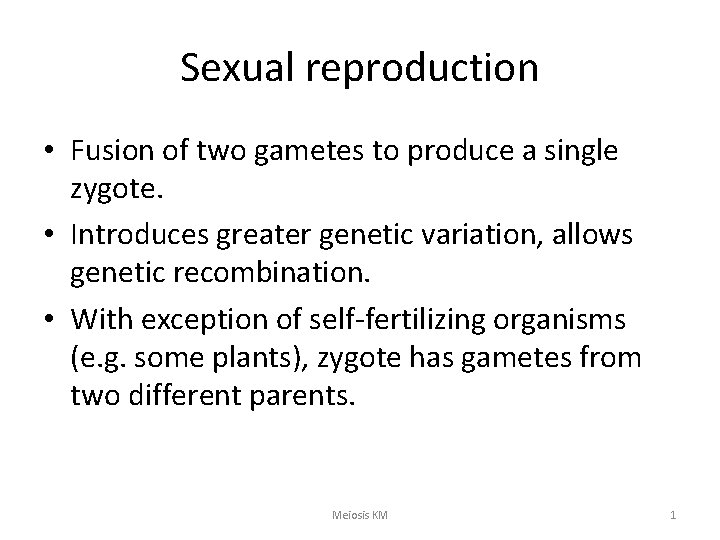 Sexual reproduction

• Fusion of two gametes to produce a single zygote.

• Introduces greater genetic variation, allows genetic recombination.

• With exception of self-fertilizing organisms (e.g. some plants), zygote has gametes from two different parents.

Meiosis KM

1